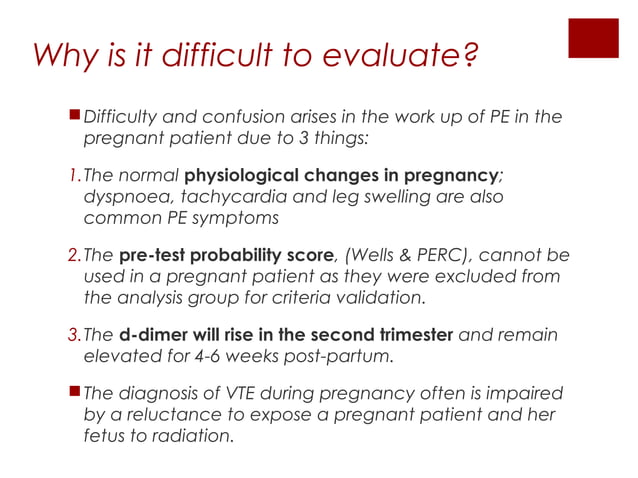 Why is it difficult to evaluate?

Difficulty and confusion arises in the work up of PE in the pregnant patient due to 3 things:

1. The normal physiological changes in pregnancy; dyspnoea, tachycardia and leg swelling are also common PE symptoms

2. The pre-test probability score, (Wells & PERC), cannot be used in a pregnant patient as they were excluded from the analysis group for criteria validation.

3. The d-dimer will rise in the second trimester and remain elevated for 4-6 weeks post-partum.

The diagnosis of VTE during pregnancy often is impaired by a reluctance to expose a pregnant patient and her fetus to radiation.